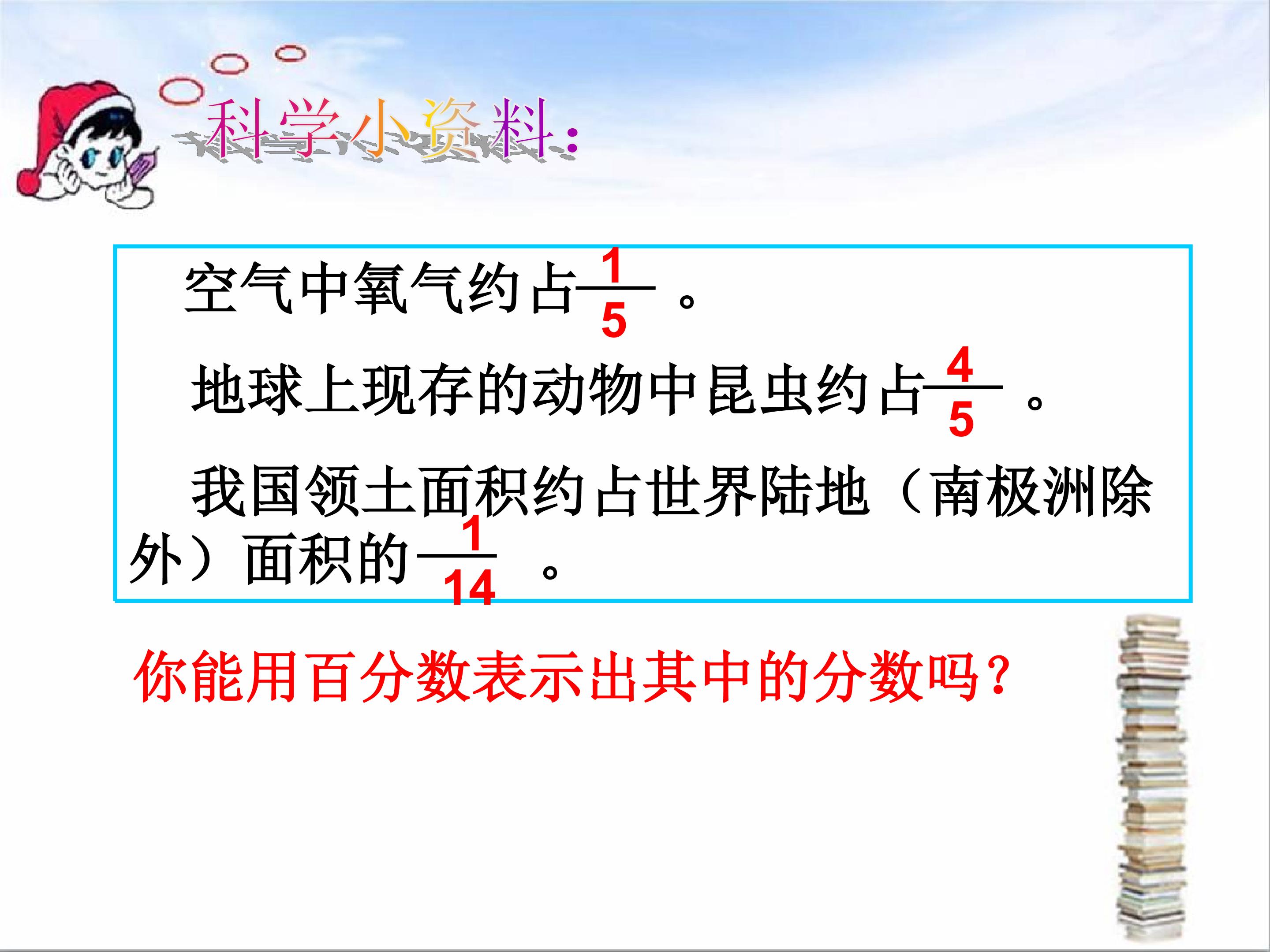 科学小资料：

空气中氧气约占$\frac{1}{5}$。

地球上现存的动物中昆虫约占$\frac{4}{5}$。

我国领土面积约占世界陆地（南极洲除外）面积的$\frac{1}{14}$。

你能用百分数表示出其中的分数吗？